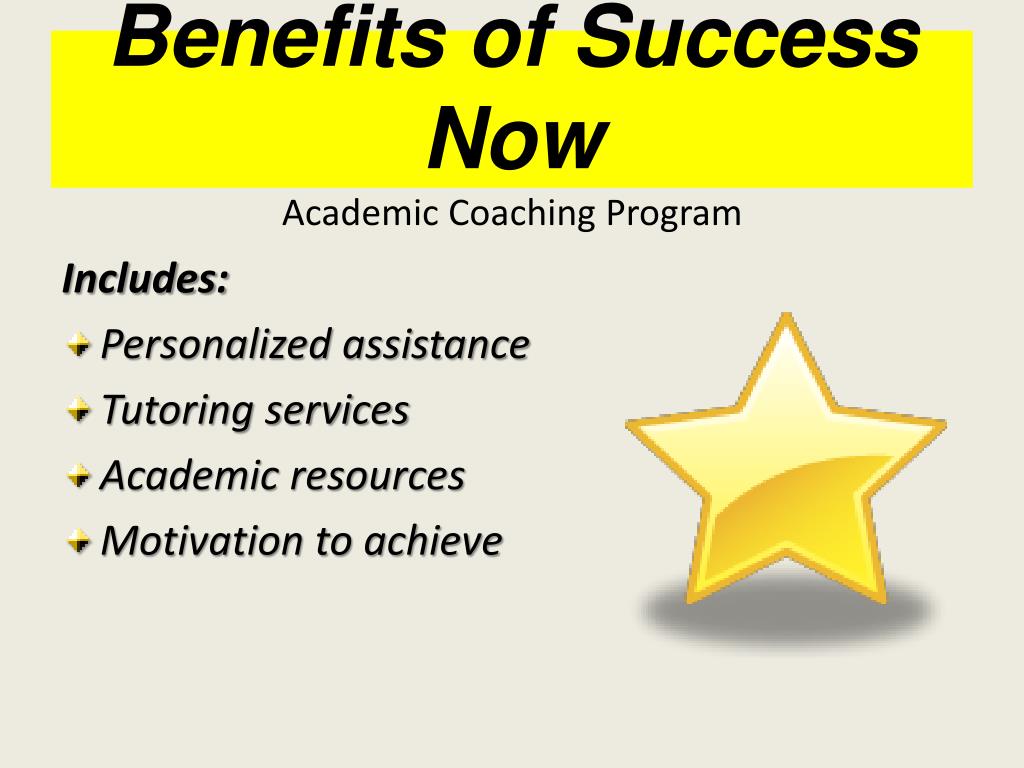 Benefits of Success Now

Academic Coaching Program

Includes:

Personalized assistance

Tutoring services

Academic resources

Motivation to achieve